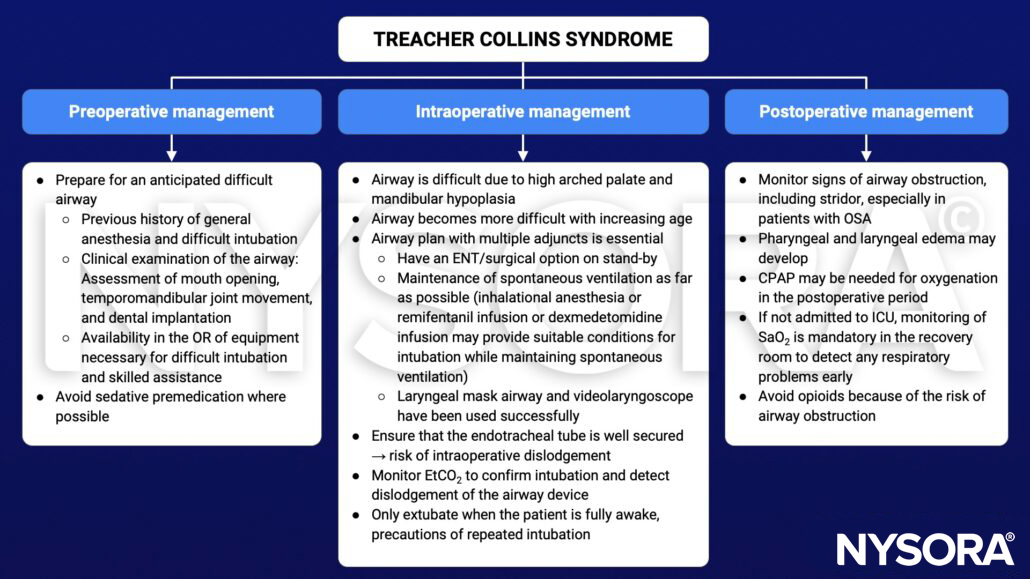 TREACHER COLLINS SYNDROME

Preoperative management

- Prepare for an anticipated difficult airway
  - Previous history of general anesthesia and difficult intubation
  - Clinical examination of the airway: Assessment of mouth opening, temporomandibular joint movement, and dental implantation
  - Availability in the OR of equipment necessary for difficult intubation and skilled assistance
- Avoid sedative premedication where possible

Intraoperative management

- Airway is difficult due to high arched palate and mandibular hypoplasia
- Airway becomes more difficult with increasing age
- Airway plan with multiple adjuncts is essential
  - Have an ENT/surgical option on stand-by
  - Maintenance of spontaneous ventilation as far as possible (inhalational anesthesia or remifentanil infusion or dexmedetomidine infusion may provide suitable conditions for intubation while maintaining spontaneous ventilation)
  - Laryngeal mask airway and videolaryngoscope have been used successfully
- Ensure that the endotracheal tube is well secured → risk of intraoperative dislodgement
- Monitor $EtCO_2$ to confirm intubation and detect dislodgement of the airway device
- Only extubate when the patient is fully awake, precautions of repeated intubation

Postoperative management

- Monitor signs of airway obstruction, including stridor, especially in patients with OSA
- Pharyngeal and laryngeal edema may develop
- CPAP may be needed for oxygenation in the postoperative period
- If not admitted to ICU, monitoring of $SaO_2$ is mandatory in the recovery room to detect any respiratory problems early
- Avoid opioids because of the risk of airway obstruction

NYSORA©

NYSORA®